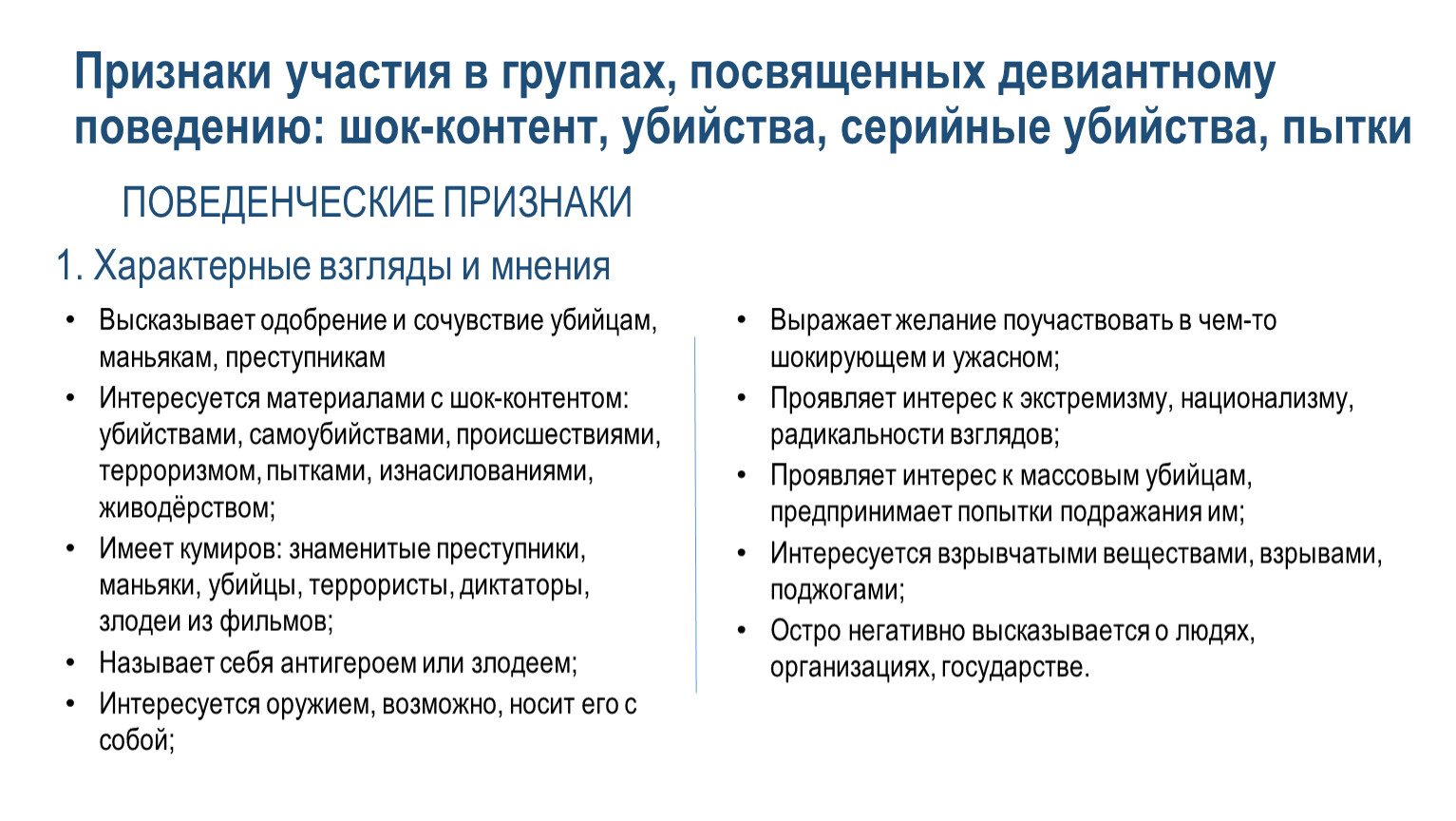 Признаки участия в группах, посвященных девиантному поведению: шок-контент, убийства, серийные убийства, пытки

ПОВЕДЕНЧЕСКИЕ ПРИЗНАКИ

1. Характерные взгляды и мнения

• Высказывает одобрение и сочувствие убийцам, маньякам, преступникам
• Интересуется материалами с шок-контентом: убийствами, самоубийствами, происшествиями, терроризмом, пытками, изнасилованиями, живодёрством;
• Имеет кумиров: знаменитые преступники, маньяки, убийцы, террористы, диктаторы, злодеи из фильмов;
• Называет себя антигероем или злодеем;
• Интересуется оружием, возможно, носит его с собой;

• Выражает желание поучаствовать в чем-то шокирующем и ужасном;
• Проявляет интерес к экстремизму, национализму, радикальности взглядов;
• Проявляет интерес к массовым убийцам, предпринимает попытки подражания им;
• Интересуется взрывчатыми веществами, взрывами, поджогами;
• Остро негативно высказывается о людях, организациях, государстве.